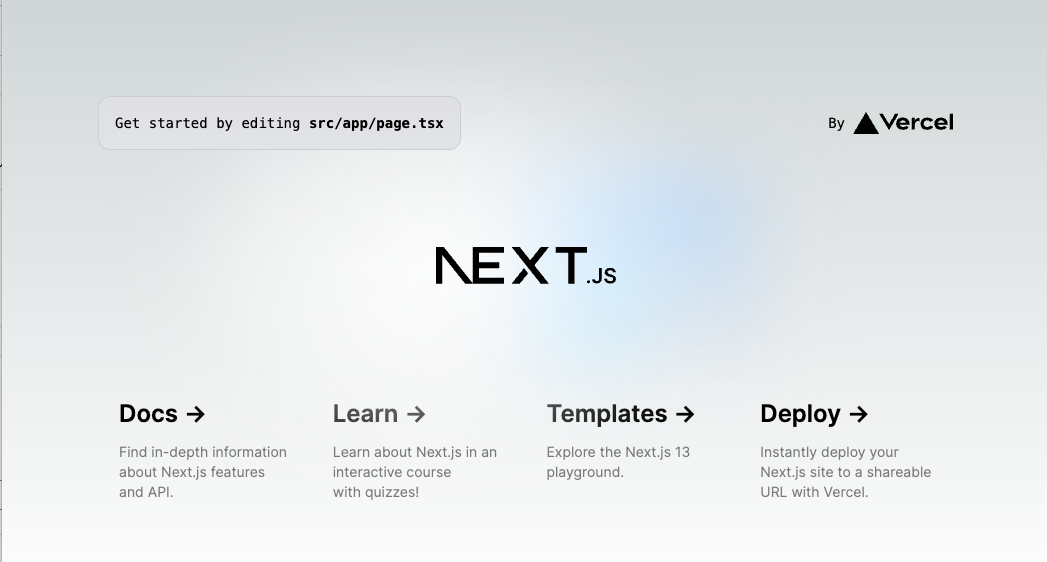 Get started by editing src/app/page.tsx

By Vercel

NEXT.JS

Docs →

Find in-depth information about Next.js features and API.

Learn →

Learn about Next.js in an interactive course with quizzes!

Templates →

Explore the Next.js 13 playground.

Deploy →

Instantly deploy your Next.js site to a shareable URL with Vercel.